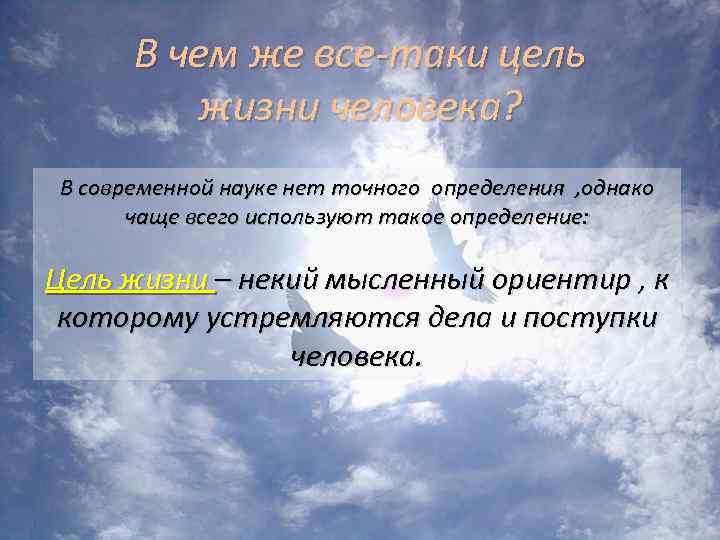 В чем же все-таки цель жизни человека?

В современной науке нет точного определения ,однако чаще всего используют такое определение:

Цель жизни – некий мысленный ориентир , к которому устремляются дела и поступки человека.